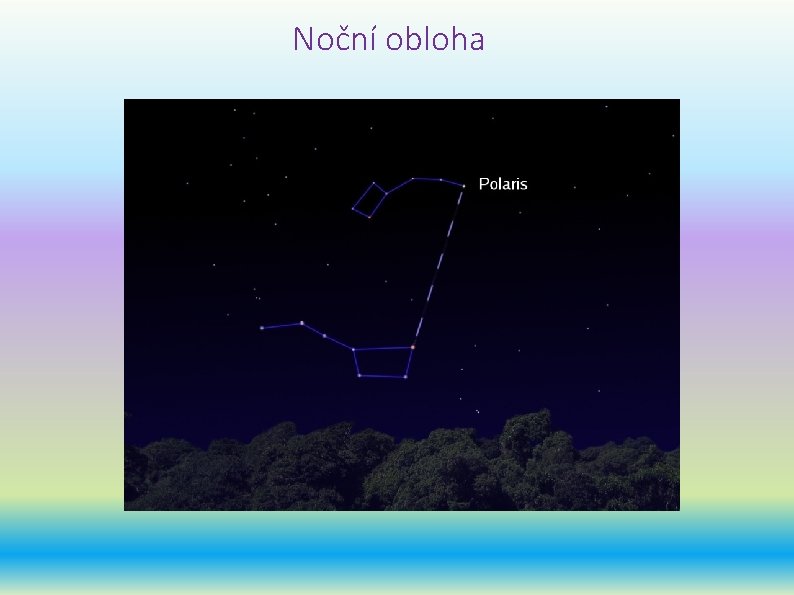 Noční obloha

Polaris